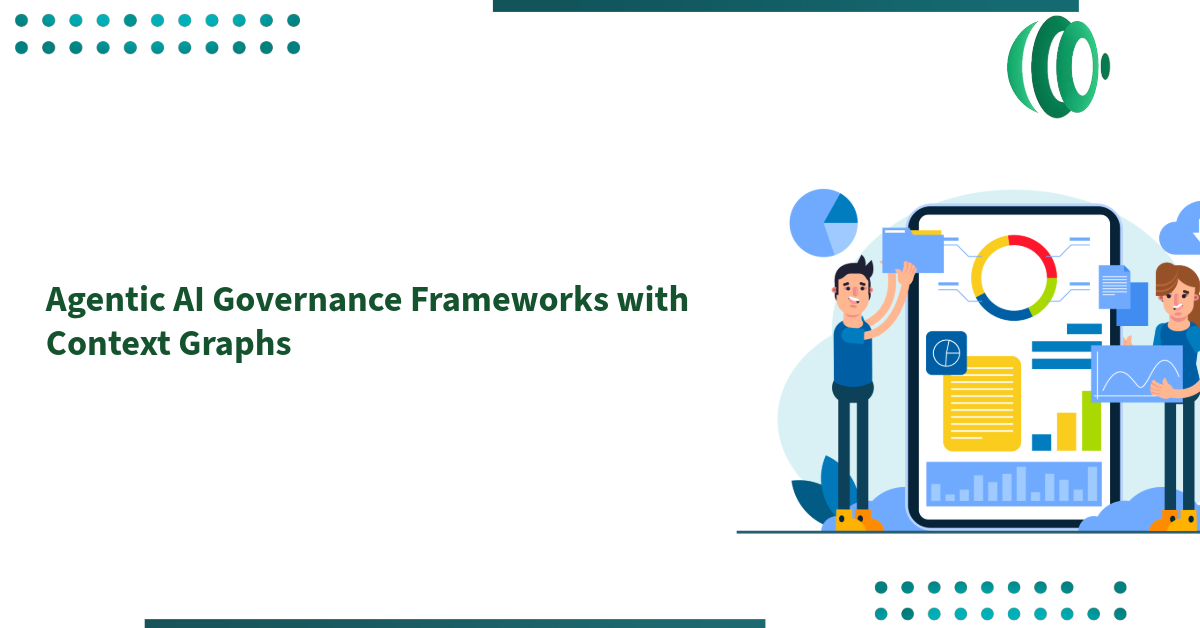 Agentic AI Governance Frameworks with Context Graphs